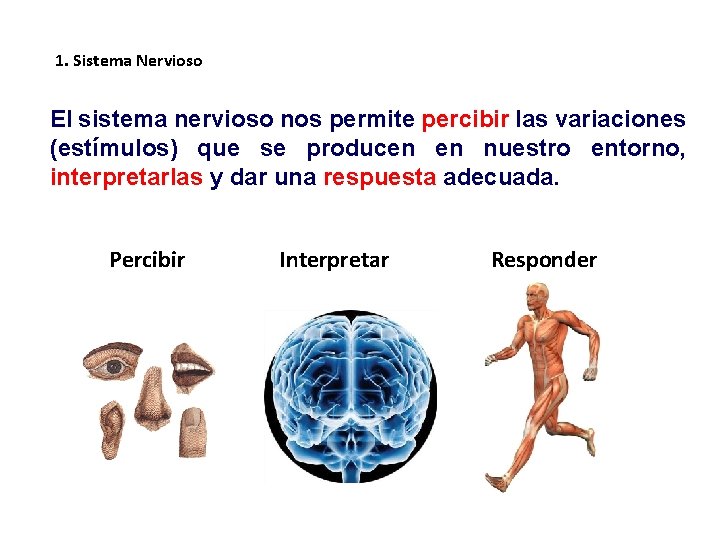 1. Sistema Nervioso

El sistema nervioso nos permite percibir las variaciones (estímulos) que se producen en nuestro entorno, interpretarlas y dar una respuesta adecuada.

Percibir

Interpretar

Responder